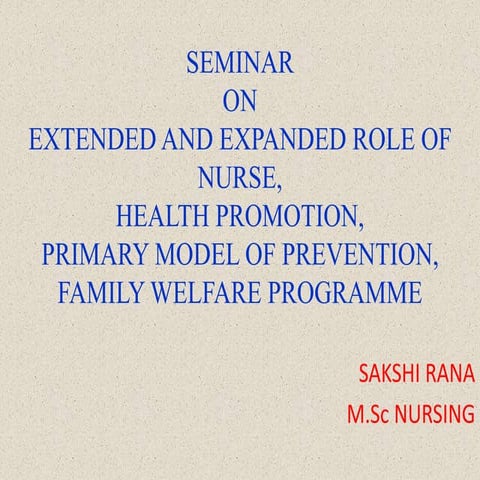 SEMINAR
ON
EXTENDED AND EXPANDED ROLE OF NURSE,
HEALTH PROMOTION,
PRIMARY MODEL OF PREVENTION,
FAMILY WELFARE PROGRAMME

SAKSHI RANA
M.Sc NURSING